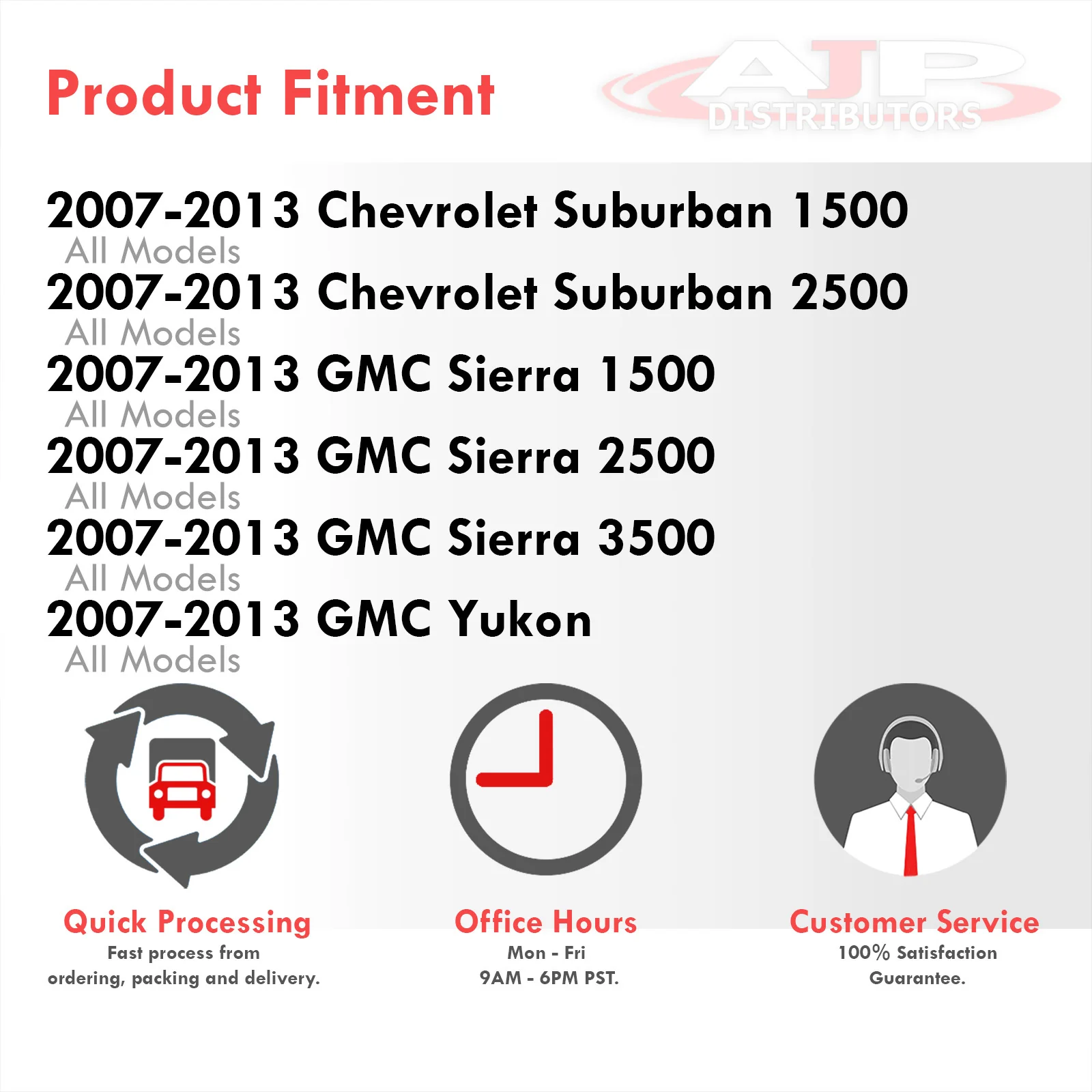 Product Fitment

AJP DISTRIBUTORS

2007-2013 Chevrolet Suburban 1500
All Models
2007-2013 Chevrolet Suburban 2500
All Models
2007-2013 GMC Sierra 1500
All Models
2007-2013 GMC Sierra 2500
All Models
2007-2013 GMC Sierra 3500
All Models
2007-2013 GMC Yukon
All Models

Quick Processing
Fast process from ordering, packing and delivery.

Office Hours
Mon - Fri
9AM - 6PM PST.

Customer Service
100% Satisfaction Guarantee.